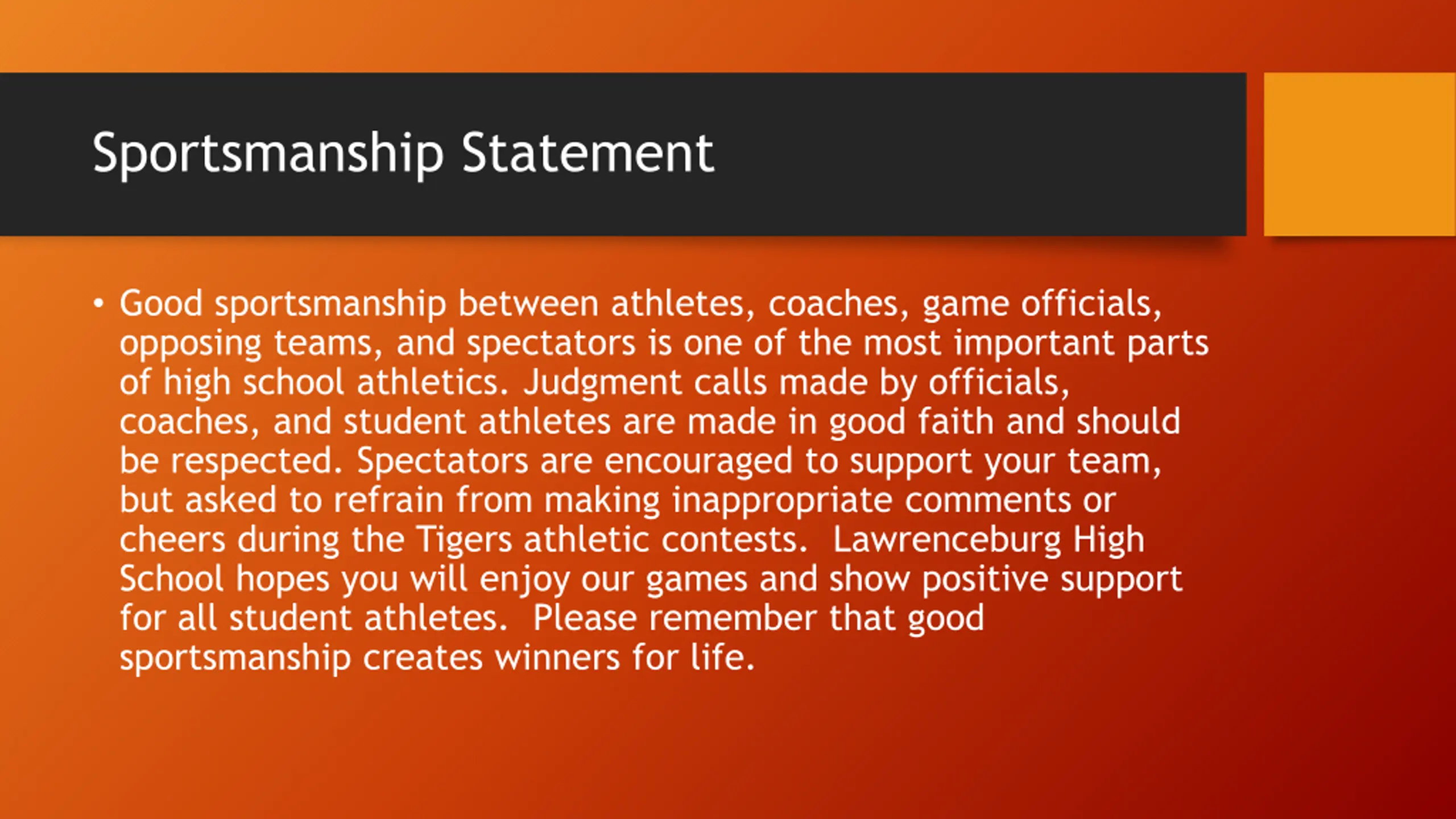 Sportsmanship Statement

• Good sportsmanship between athletes, coaches, game officials, opposing teams, and spectators is one of the most important parts of high school athletics. Judgment calls made by officials, coaches, and student athletes are made in good faith and should be respected. Spectators are encouraged to support your team, but asked to refrain from making inappropriate comments or cheers during the Tigers athletic contests. Lawrenceburg High School hopes you will enjoy our games and show positive support for all student athletes. Please remember that good sportsmanship creates winners for life.